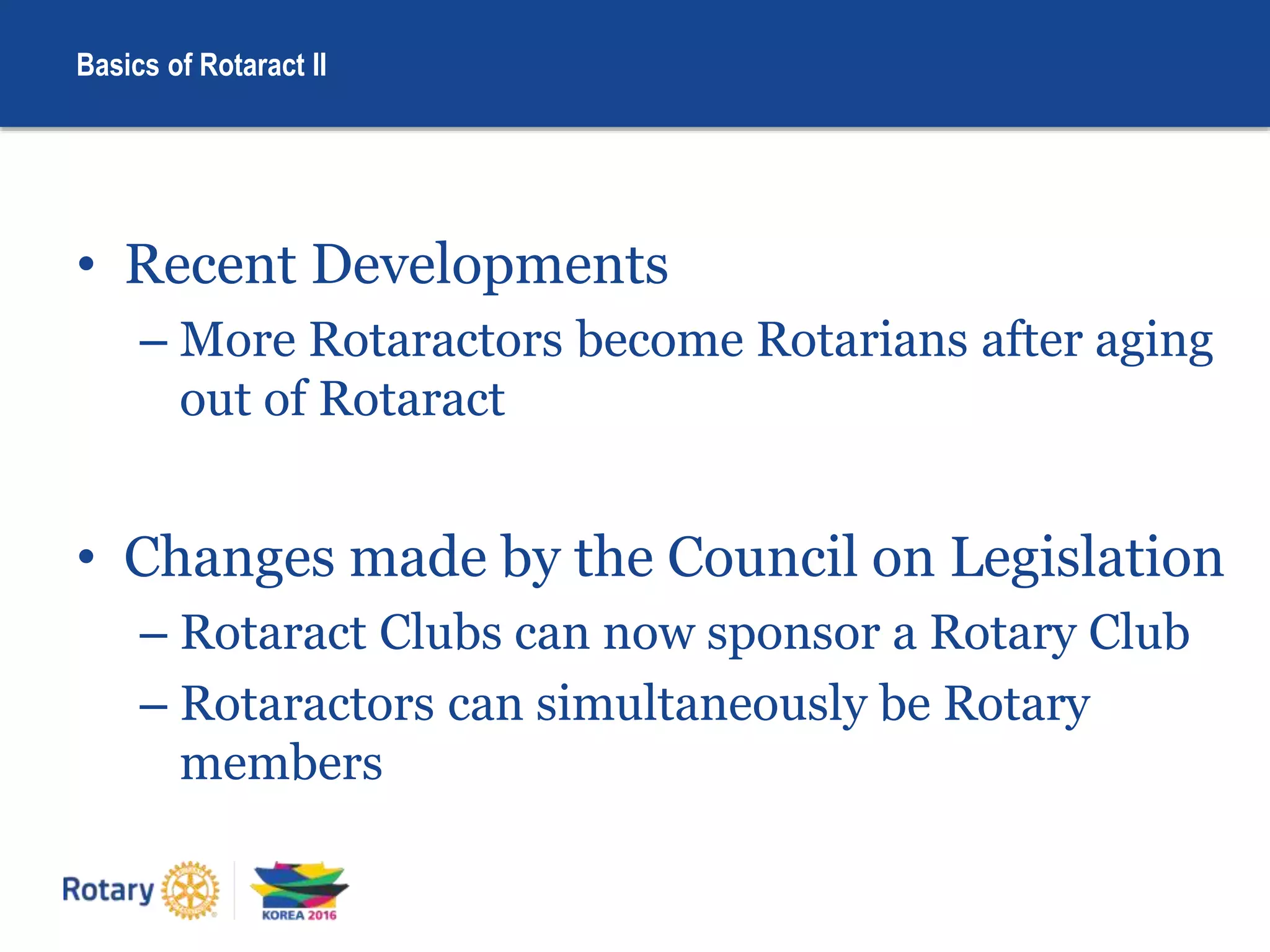 Basics of Rotaract II

• Recent Developments
– More Rotaractors become Rotarians after aging out of Rotaract

• Changes made by the Council on Legislation
– Rotaract Clubs can now sponsor a Rotary Club
– Rotaractors can simultaneously be Rotary members

Rotary

KOREA 2016